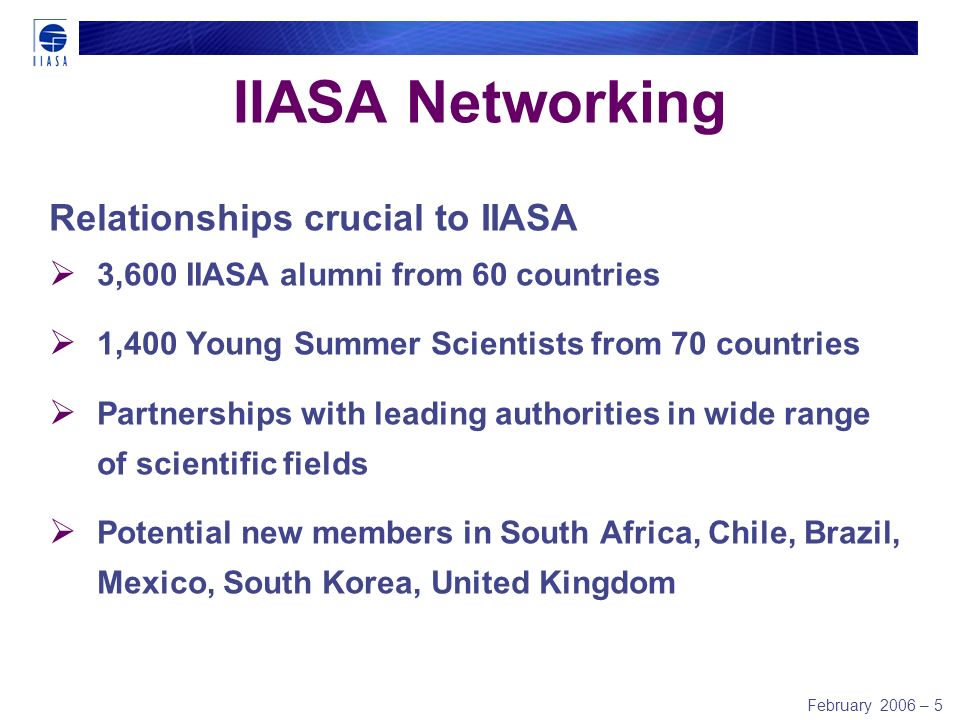 IIASA

IIASA Networking

Relationships crucial to IIASA

➢ 3,600 IIASA alumni from 60 countries

➢ 1,400 Young Summer Scientists from 70 countries

➢ Partnerships with leading authorities in wide range of scientific fields

➢ Potential new members in South Africa, Chile, Brazil, Mexico, South Korea, United Kingdom

February 2006 – 5